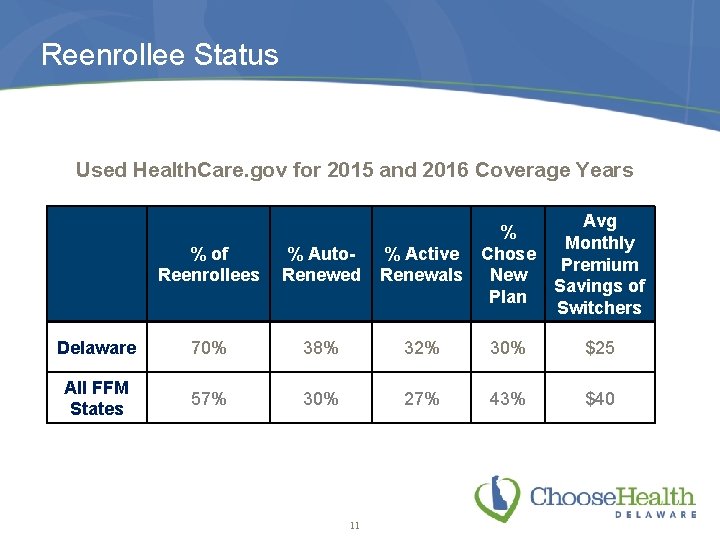 Reenrollee Status

Used HealthCare.gov for 2015 and 2016 Coverage Years

| | % of Reenrollees | % Auto-Renewed | % Active Renewals | % Chose New Plan | Avg Monthly Premium Savings of Switchers |
|---|---|---|---|---|---|
| Delaware | 70% | 38% | 32% | 30% | $25 |
| All FFM States | 57% | 30% | 27% | 43% | $40 |

ChooseHealth DELAWARE

11